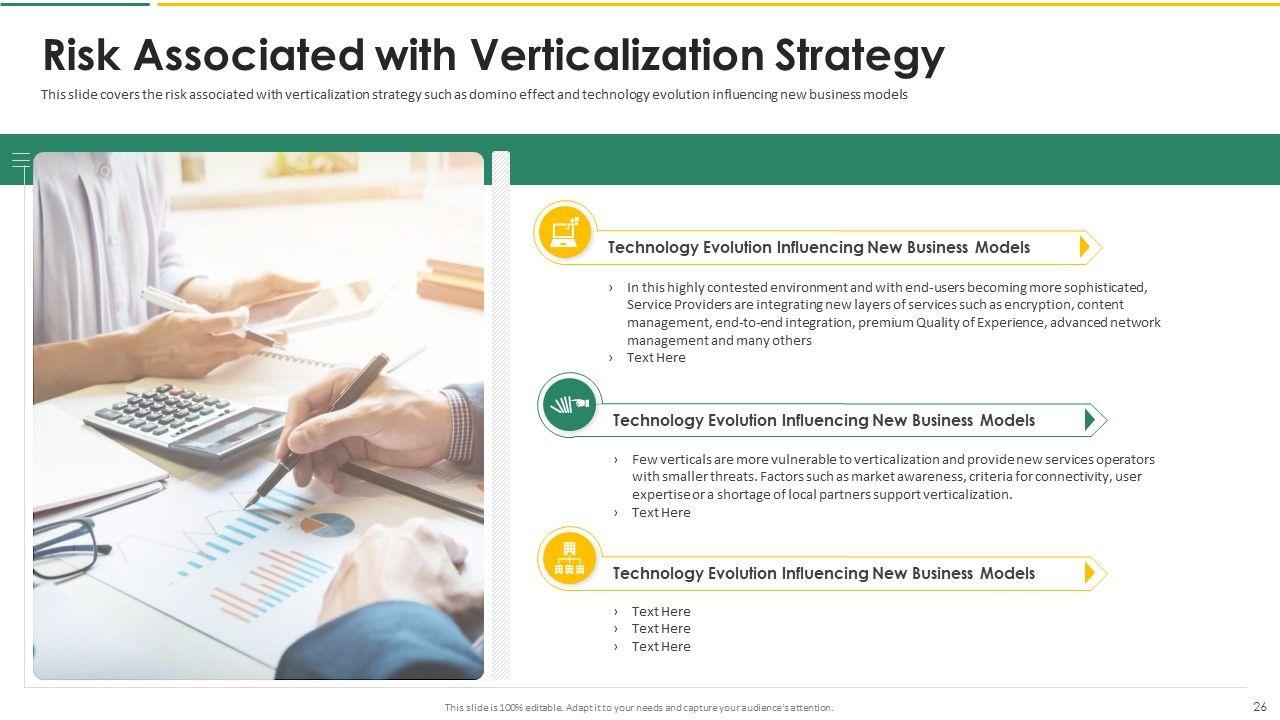 Risk Associated with Verticalization Strategy

This slide covers the risk associated with verticalization strategy such as domino effect and technology evolution influencing new business models

Technology Evolution Influencing New Business Models

› In this highly contested environment and with end-users becoming more sophisticated, Service Providers are integrating new layers of services such as encryption, content management, end-to-end integration, premium Quality of Experience, advanced network management and many others
› Text Here

Technology Evolution Influencing New Business Models

› Few verticals are more vulnerable to verticalization and provide new services operators with smaller threats. Factors such as market awareness, criteria for connectivity, user expertise or a shortage of local partners support verticalization.
› Text Here

Technology Evolution Influencing New Business Models

› Text Here
› Text Here
› Text Here

This slide is 100% editable. Adapt it to your needs and capture your audience's attention.

26